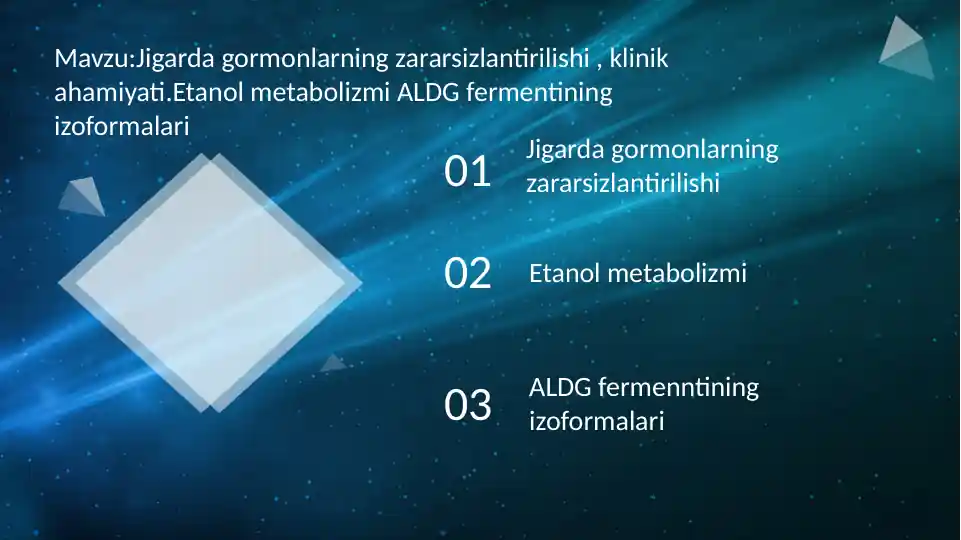 Mavzu:Jigarda gormonlarning zararsizlantirilishi , klinik ahamiyati.Etanol metabolizmi ALDG fermentining izoformalari

01 Jigarda gormonlarning zararsizlantirilishi

02 Etanol metabolizmi

03 ALDG fermenntining izoformalari